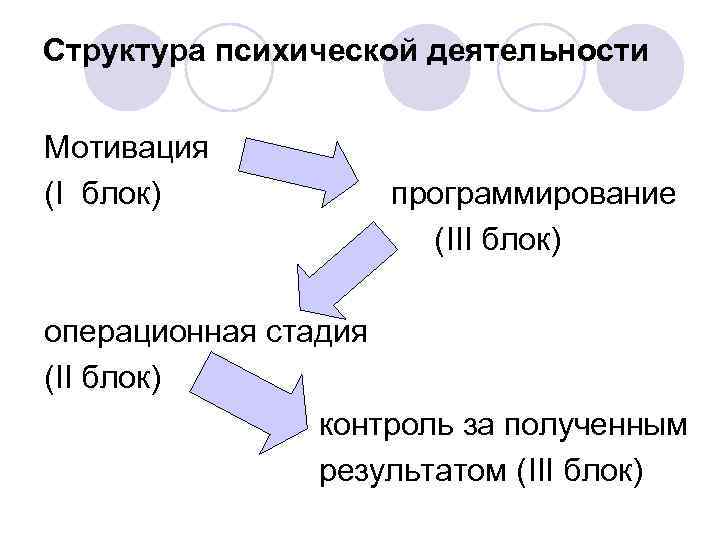 Структура психической деятельности

Мотивация
(I блок)

программирование
(III блок)

операционная стадия
(II блок)

контроль за полученным
результатом (III блок)